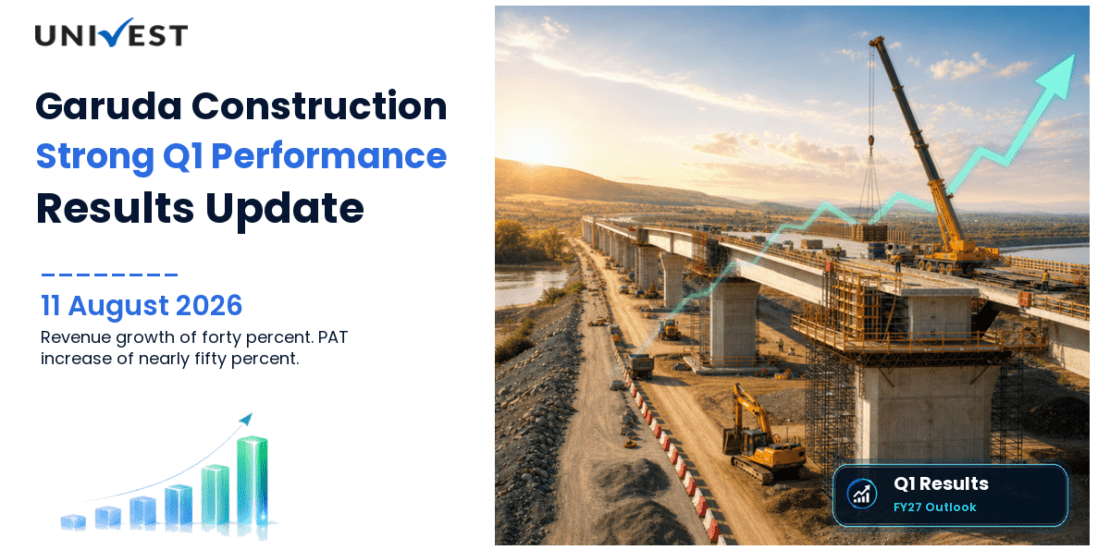 UNIVEST

Garuda Construction
Strong Q1 Performance
Results Update

11 August 2026
Revenue growth of forty percent. PAT increase of nearly fifty percent.

Q1 Results
FY27 Outlook